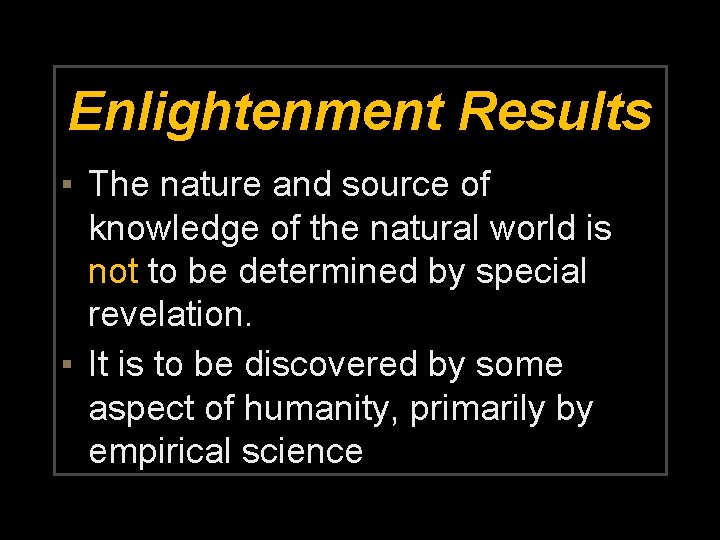 Enlightenment Results

▪ The nature and source of knowledge of the natural world is not to be determined by special revelation.

▪ It is to be discovered by some aspect of humanity, primarily by empirical science